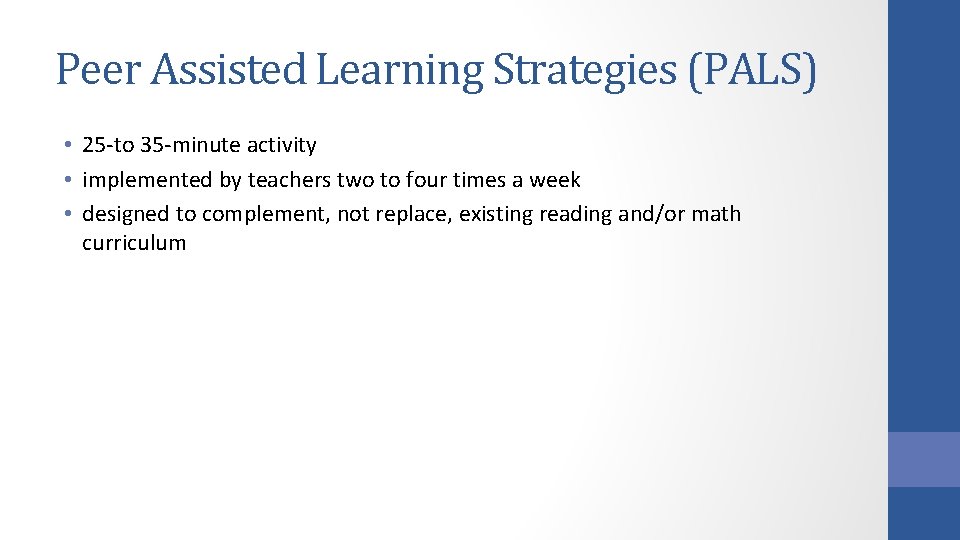 Peer Assisted Learning Strategies (PALS)

• 25-to 35-minute activity
• implemented by teachers two to four times a week
• designed to complement, not replace, existing reading and/or math curriculum